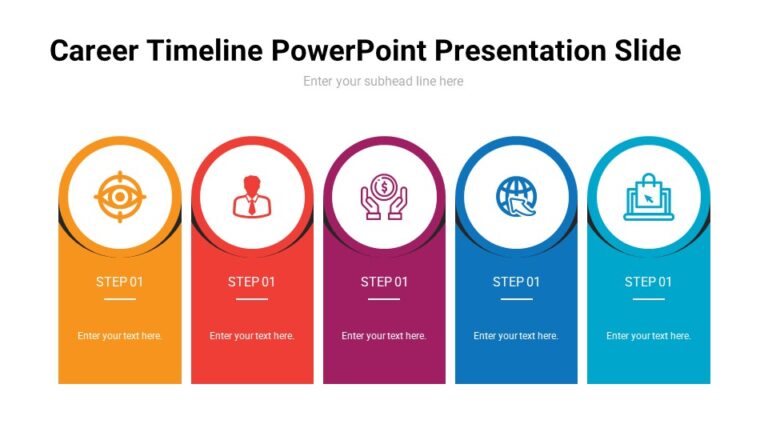 Career Timeline PowerPoint Presentation Slide

Enter your subhead line here

STEP 01

Enter your text here.

STEP 01

Enter your text here.

STEP 01

Enter your text here.

STEP 01

Enter your text here.

STEP 01

Enter your text here.